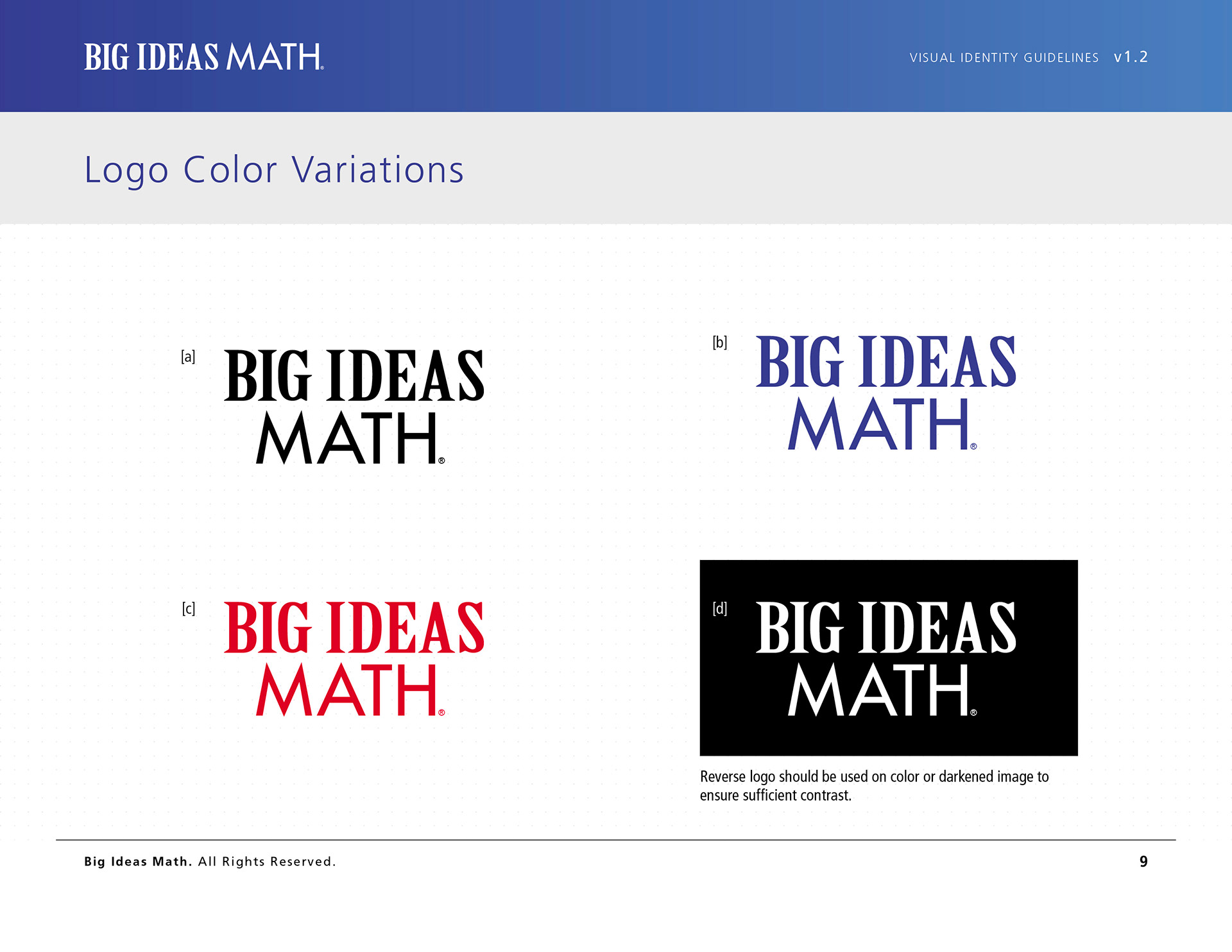 BIG IDEAS MATH®

VISUAL IDENTITY GUIDELINES v1.2

Logo Color Variations

[a] BIG IDEAS MATH®

[b] BIG IDEAS MATH®

[c] BIG IDEAS MATH®

[d] BIG IDEAS MATH®

Reverse logo should be used on color or darkened image to ensure sufficient contrast.

Big Ideas Math. All Rights Reserved.

9